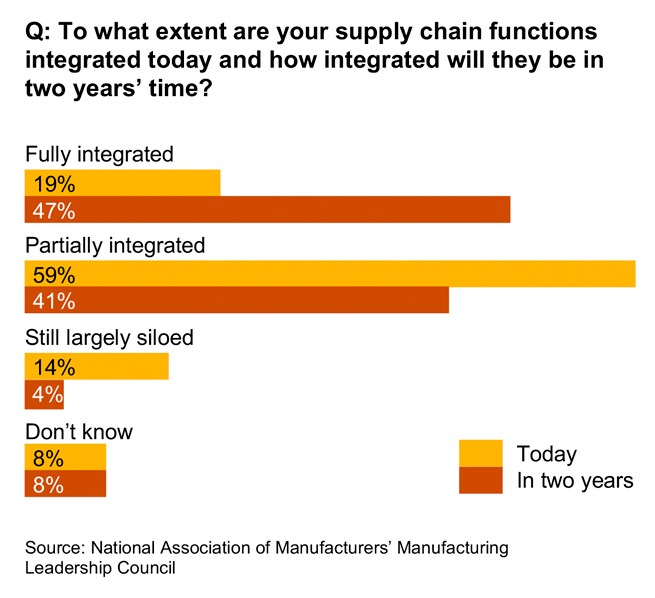 Q: To what extent are your supply chain functions integrated today and how integrated will they be in two years' time?

Fully integrated
19%
47%

Partially integrated
59%
41%

Still largely siloed
14%
4%

Don't know
8%
8%

Today
In two years

Source: National Association of Manufacturers' Manufacturing Leadership Council